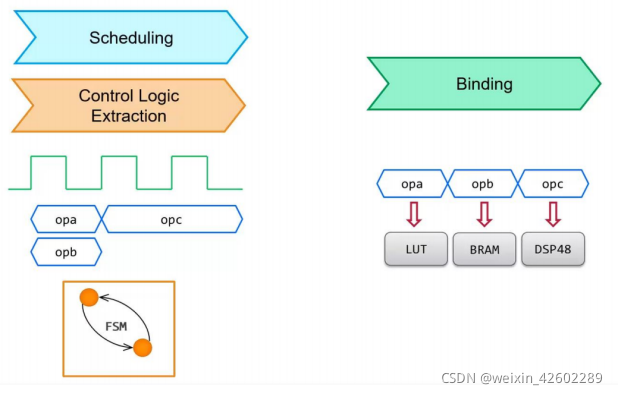 Scheduling

Control Logic Extraction

opa
opc
opb

FSM

Binding

opa
opb
opc

LUT
BRAM
DSP48

CSDN @weixin_42602289